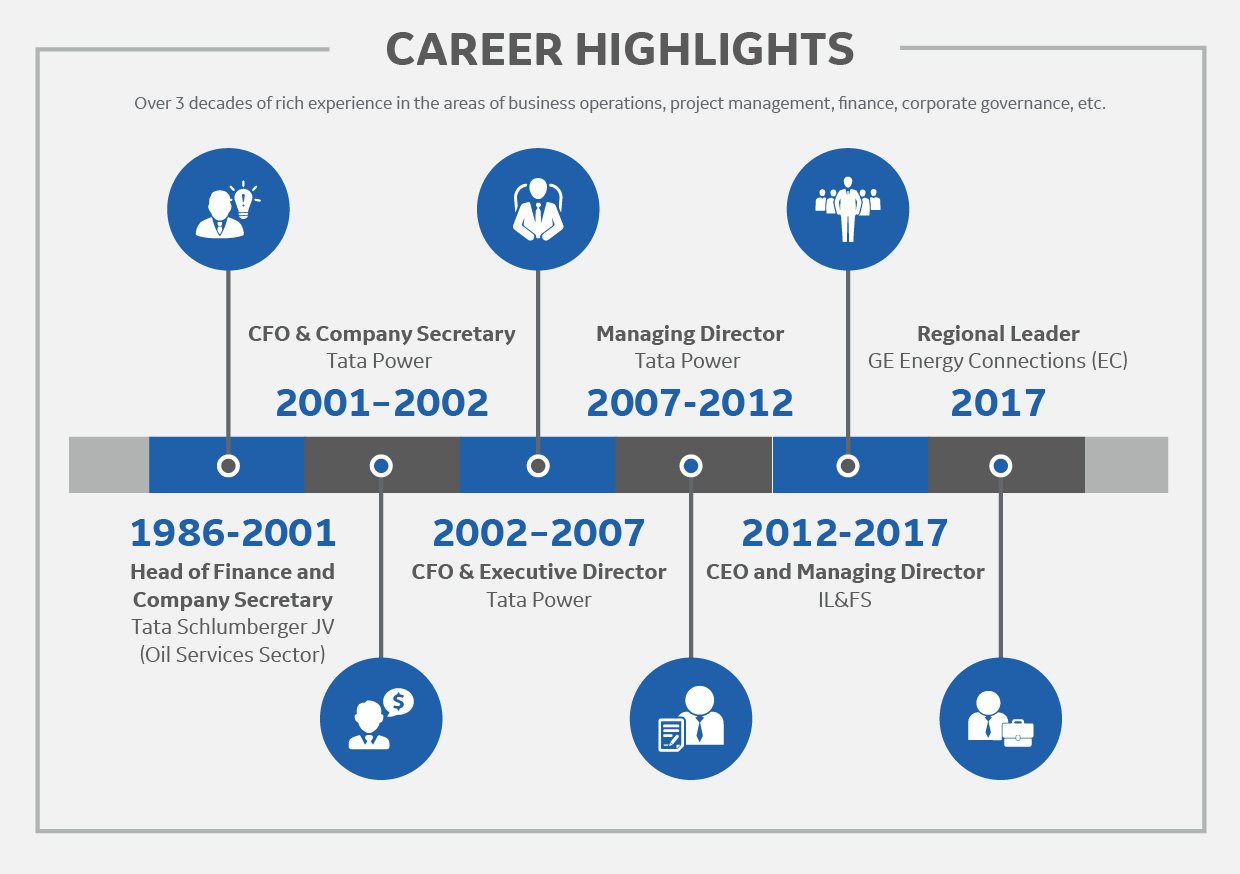 CAREER HIGHLIGHTS

Over 3 decades of rich experience in the areas of business operations, project management, finance, corporate governance, etc.

CFO & Company Secretary
Tata Power
2001–2002

Managing Director
Tata Power
2007-2012

Regional Leader
GE Energy Connections (EC)
2017

1986-2001
Head of Finance and Company Secretary
Tata Schlumberger JV
(Oil Services Sector)

2002–2007
CFO & Executive Director
Tata Power

2012-2017
CEO and Managing Director
IL&FS